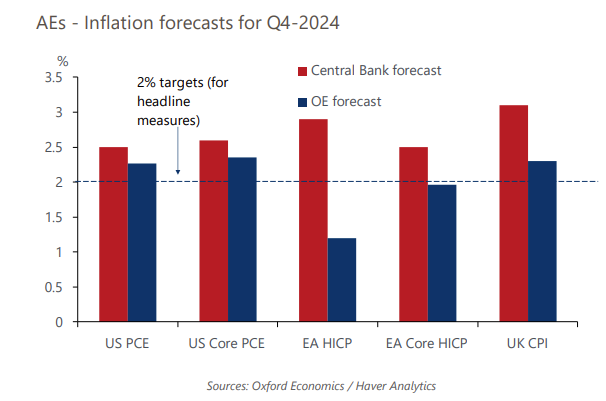 AEs - Inflation forecasts for Q4-2024

%

3.5
3
2.5
2
1.5
1
0.5
0

2% targets (for headline measures)

Central Bank forecast

OE forecast

US PCE
US Core PCE
EA HICP
EA Core HICP
UK CPI

Sources: Oxford Economics / Haver Analytics